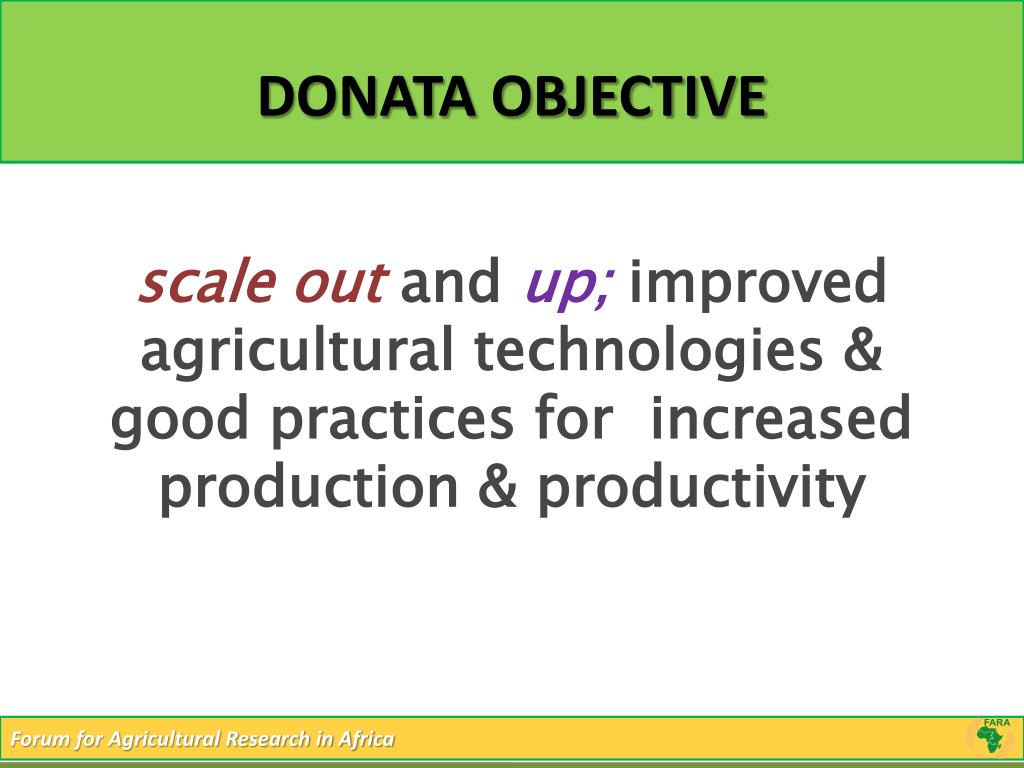 DONATA OBJECTIVE

scale out and up; improved agricultural technologies & good practices for increased production & productivity

Forum for Agricultural Research in Africa

FARA